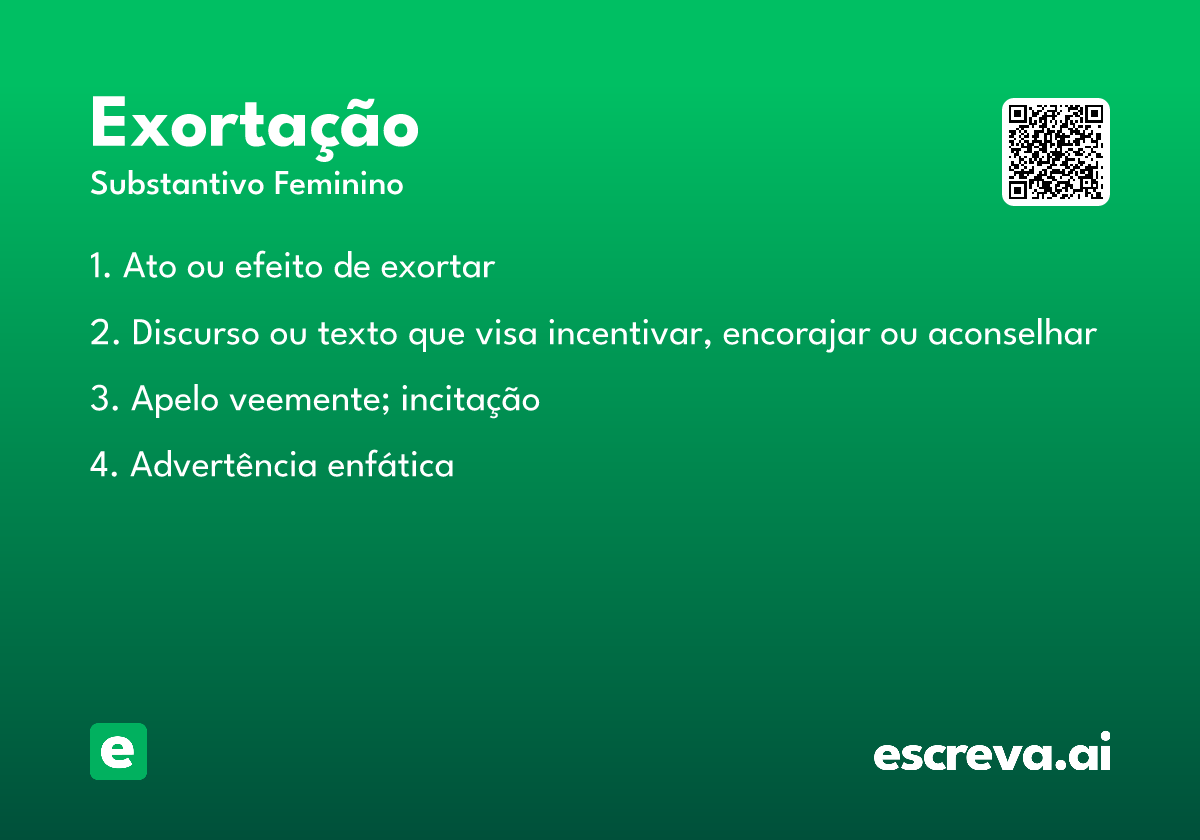 Exortação
Substantivo Feminino

1. Ato ou efeito de exortar

2. Discurso ou texto que visa incentivar, encorajar ou aconselhar

3. Apelo veemente; incitação

4. Advertência enfática

e

escreva.ai